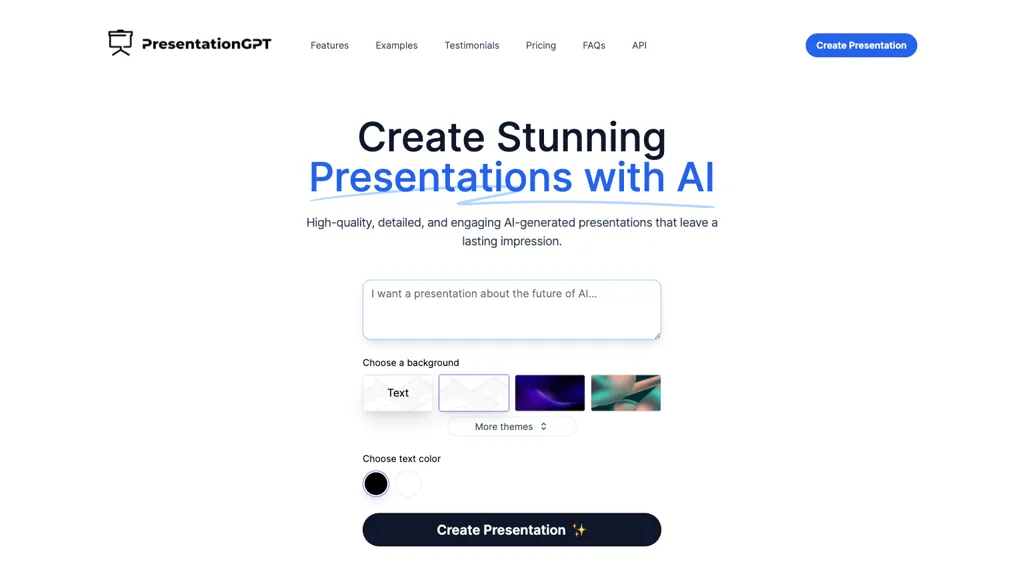 PresentationGPT

Features Examples Testimonials Pricing FAQs API

Create Presentation

Create Stunning Presentations with AI

High-quality, detailed, and engaging AI-generated presentations that leave a lasting impression.

I want a presentation about the future of AI...

Choose a background

Text

More themes

Choose text color

Create Presentation ✨